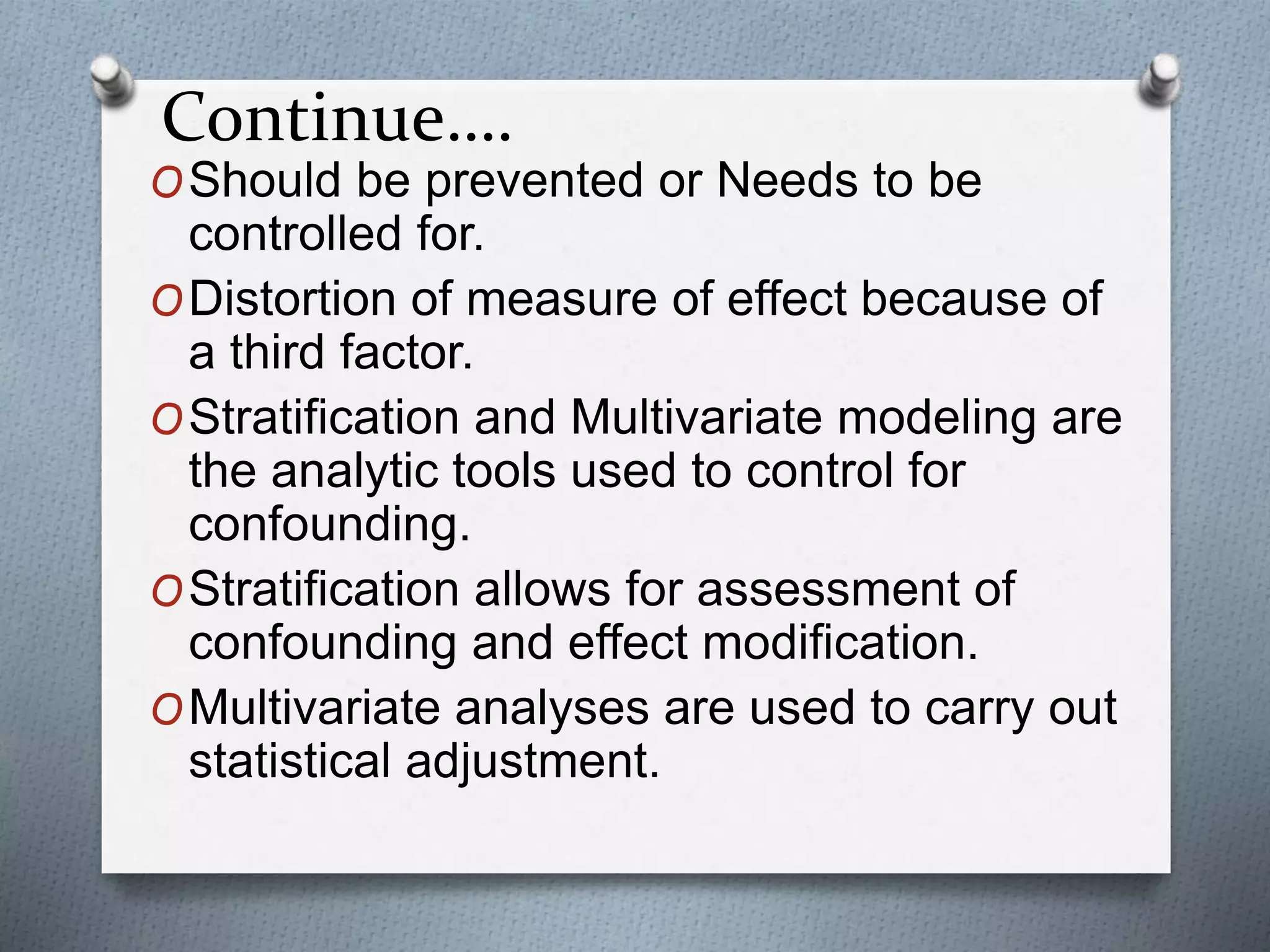 Continue….

O Should be prevented or Needs to be controlled for.

O Distortion of measure of effect because of a third factor.

O Stratification and Multivariate modeling are the analytic tools used to control for confounding.

O Stratification allows for assessment of confounding and effect modification.

O Multivariate analyses are used to carry out statistical adjustment.